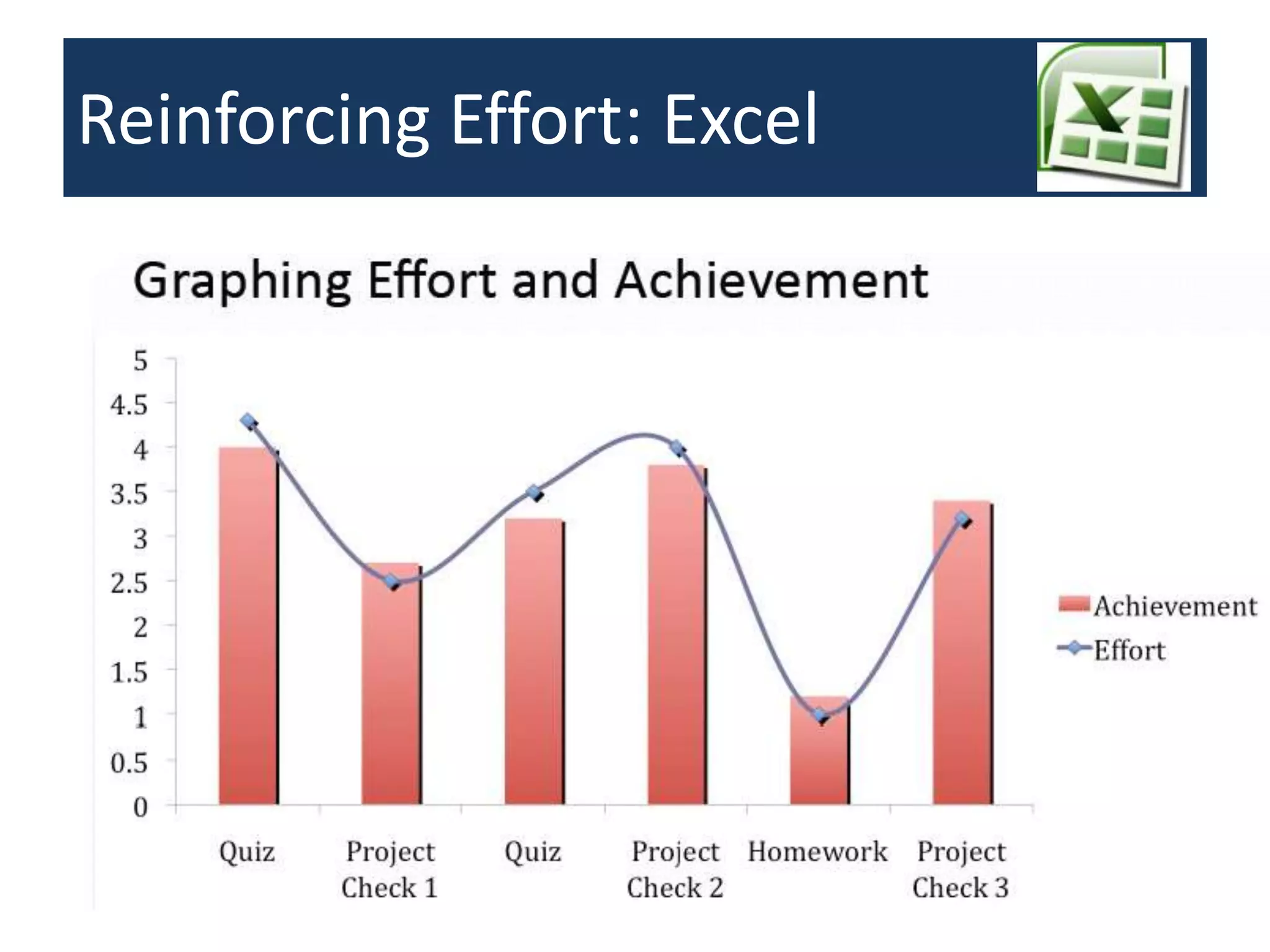 Reinforcing Effort: Excel

Graphing Effort and Achievement

5
4.5
4
3.5
3
2.5
2
1.5
1
0.5
0

Quiz
Project Check 1
Quiz
Project Check 2
Homework
Project Check 3

Achievement
Effort